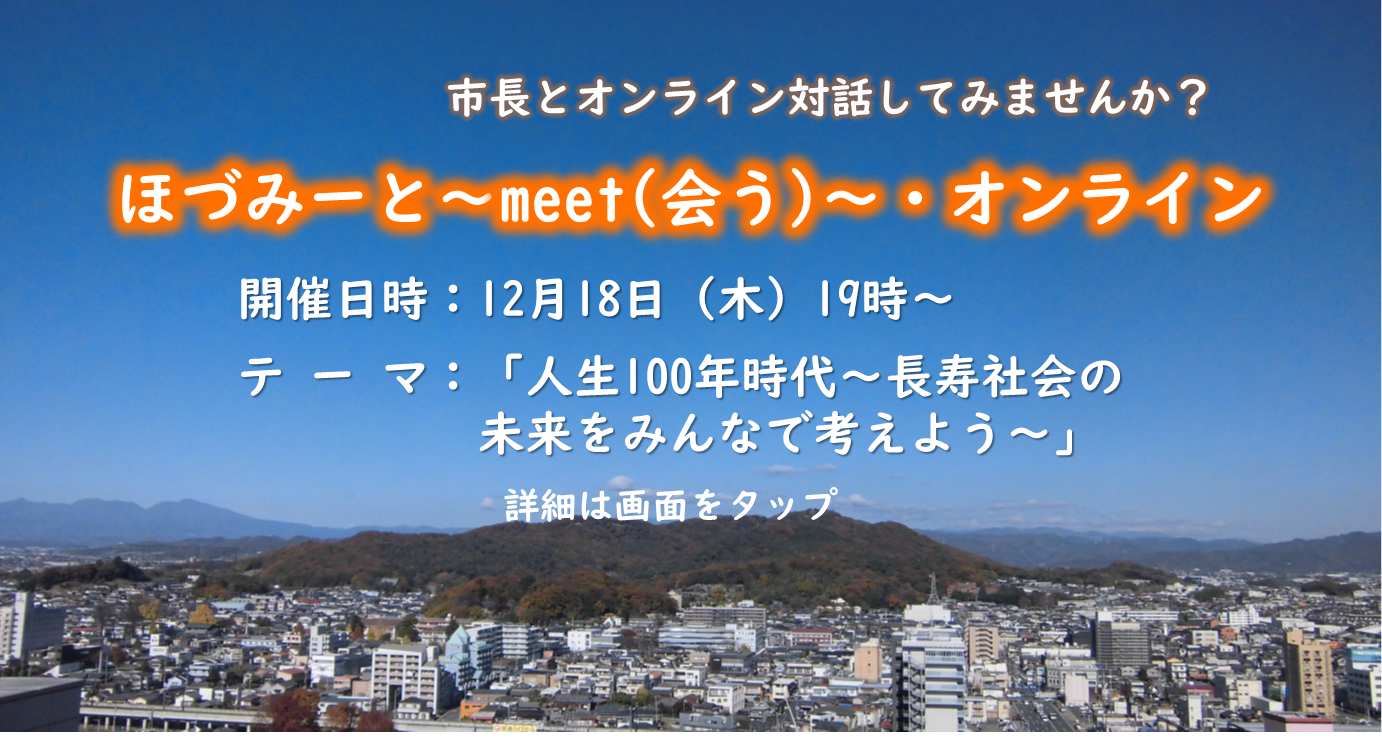 市長とオンライン対話してみませんか？

ほづみーと～meet(会う)～・オンライン

開催日時：12月18日（木）19時～

テ　ー　マ：「人生100年時代～長寿社会の未来をみんなで考えよう～」

詳細は画面をタップ